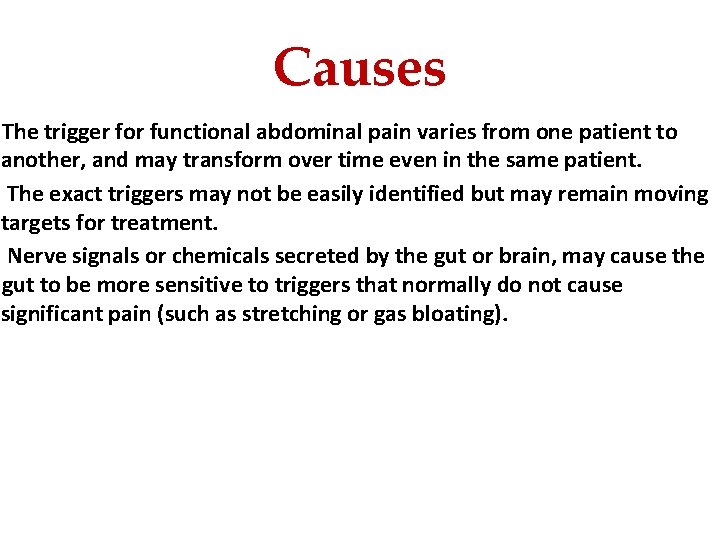 Causes

The trigger for functional abdominal pain varies from one patient to another, and may transform over time even in the same patient.

The exact triggers may not be easily identified but may remain moving targets for treatment.

Nerve signals or chemicals secreted by the gut or brain, may cause the gut to be more sensitive to triggers that normally do not cause significant pain (such as stretching or gas bloating).